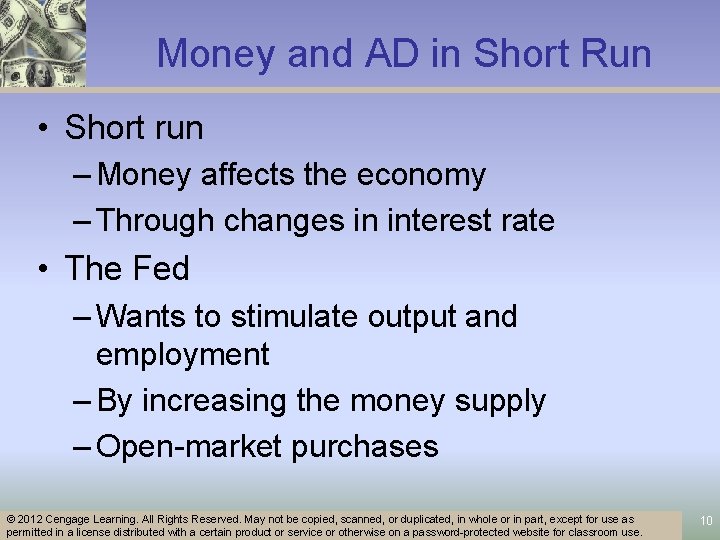 Money and AD in Short Run

• Short run
– Money affects the economy
– Through changes in interest rate
• The Fed
– Wants to stimulate output and employment
– By increasing the money supply
– Open-market purchases

© 2012 Cengage Learning. All Rights Reserved. May not be copied, scanned, or duplicated, in whole or in part, except for use as permitted in a license distributed with a certain product or service or otherwise on a password-protected website for classroom use.

10